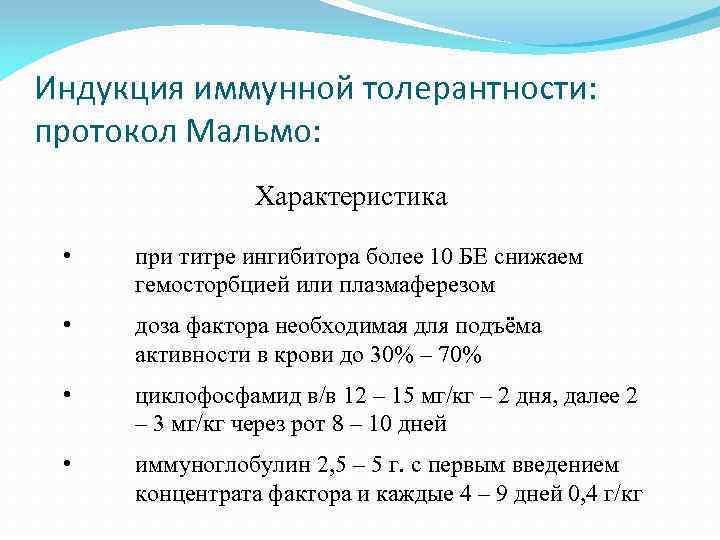 Индукция иммунной толерантности: протокол Мальмо:

Характеристика

• при титре ингибитора более 10 БЕ снижаем гемосторбцией или плазмаферезом

• доза фактора необходимая для подъёма активности в крови до 30% – 70%

• циклофосфамид в/в 12 – 15 мг/кг – 2 дня, далее 2 – 3 мг/кг через рот 8 – 10 дней

• иммуноглобулин 2,5 – 5 г. с первым введением концентрата фактора и каждые 4 – 9 дней 0,4 г/кг